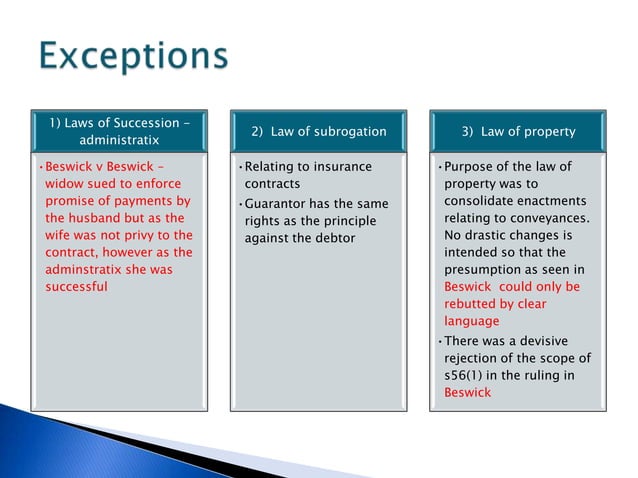 Exceptions

1) Laws of Succession – administratix

• Beswick v Beswick – widow sued to enforce promise of payments by the husband but as the wife was not privy to the contract, however as the adminstratix she was successful

2) Law of subrogation

• Relating to insurance contracts
• Guarantor has the same rights as the principle against the debtor

3) Law of property

• Purpose of the law of property was to consolidate enactments relating to conveyances. No drastic changes is intended so that the presumption as seen in Beswick could only be rebutted by clear language
• There was a devisive rejection of the scope of s56(1) in the ruling in Beswick